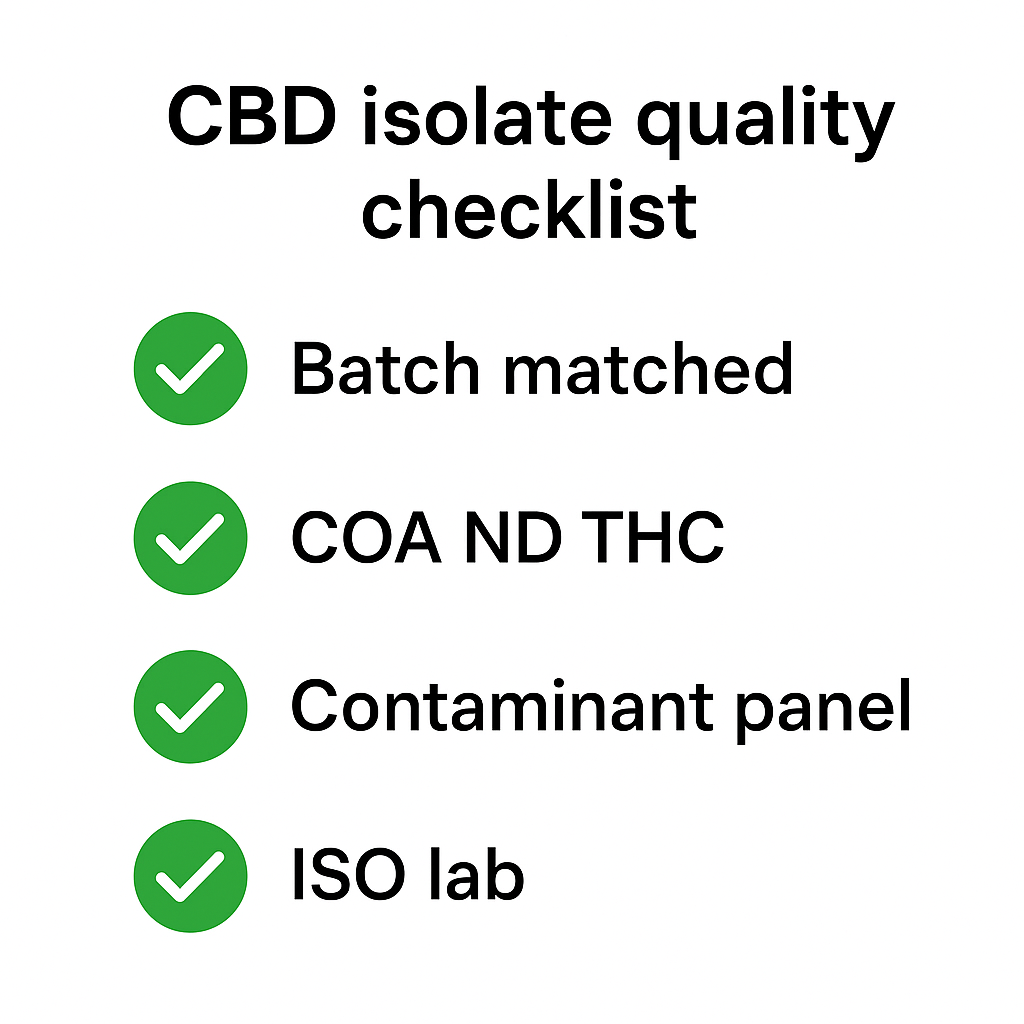 CBD isolate quality checklist

Batch matched

COA ND THC

Contaminant panel

ISO lab